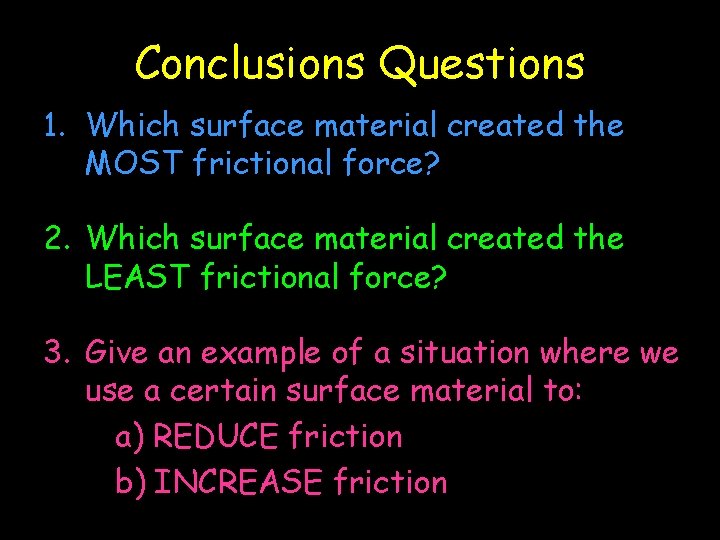 Conclusions Questions

1. Which surface material created the MOST frictional force?

2. Which surface material created the LEAST frictional force?

3. Give an example of a situation where we use a certain surface material to:
a) REDUCE friction
b) INCREASE friction